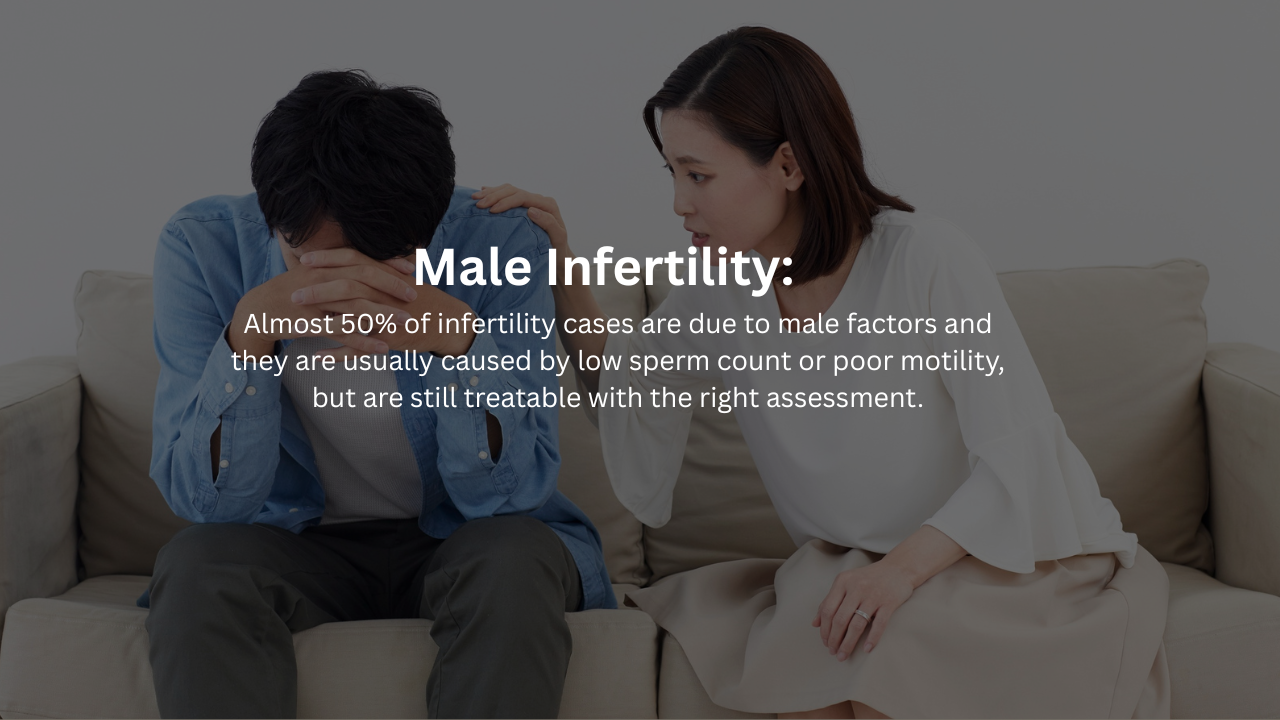 Male Infertility:

Almost 50% of infertility cases are due to male factors and they are usually caused by low sperm count or poor motility, but are still treatable with the right assessment.